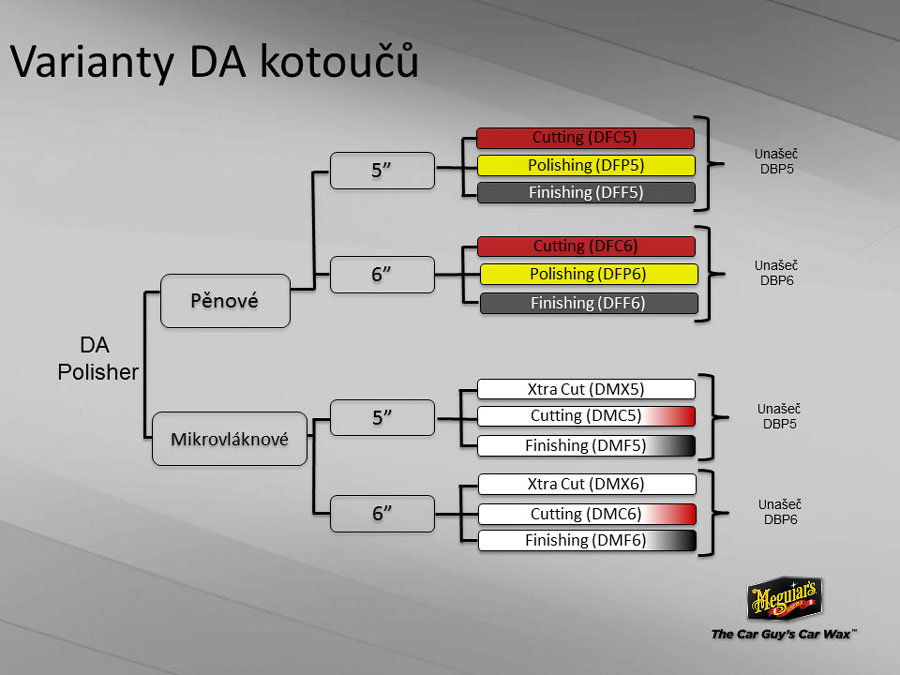 Varianty DA kotoučů

DA Polisher

Pěnové

5”

Cutting (DFC5)

Polishing (DFP5)

Finishing (DFF5)

Unašeč DBP5

6”

Cutting (DFC6)

Polishing (DFP6)

Finishing (DFF6)

Unašeč DBP6

Mikrovláknové

5”

Xtra Cut (DMX5)

Cutting (DMC5)

Finishing (DMF5)

Unašeč DBP5

6”

Xtra Cut (DMX6)

Cutting (DMC6)

Finishing (DMF6)

Unašeč DBP6

Meguiar's

The Car Guy's Car Wax™